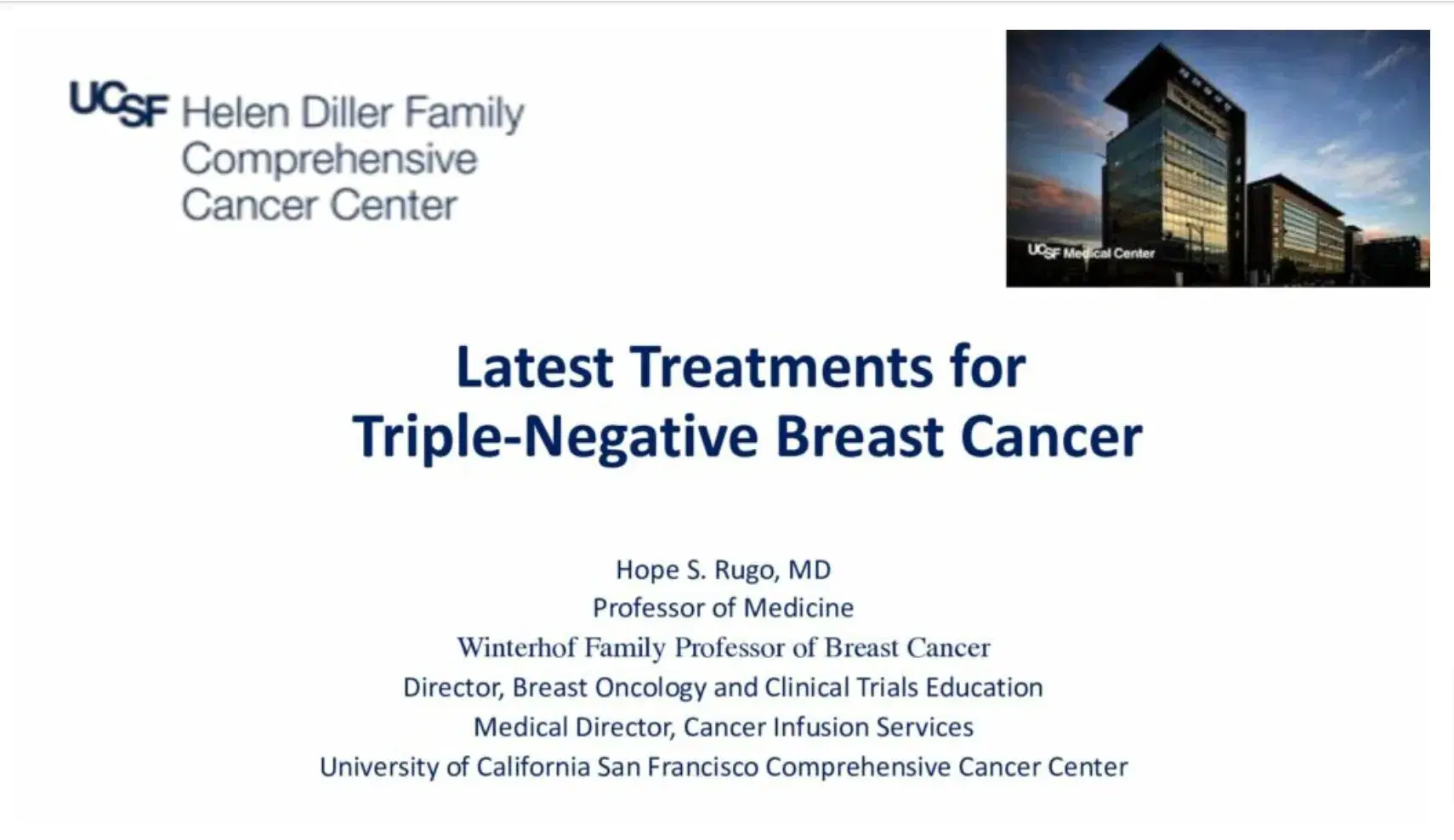 UCSF Helen Diller Family Comprehensive Cancer Center

UCSF Medical Center

Latest Treatments for Triple-Negative Breast Cancer

Hope S. Rugo, MD
Professor of Medicine
Winterhof Family Professor of Breast Cancer
Director, Breast Oncology and Clinical Trials Education
Medical Director, Cancer Infusion Services
University of California San Francisco Comprehensive Cancer Center